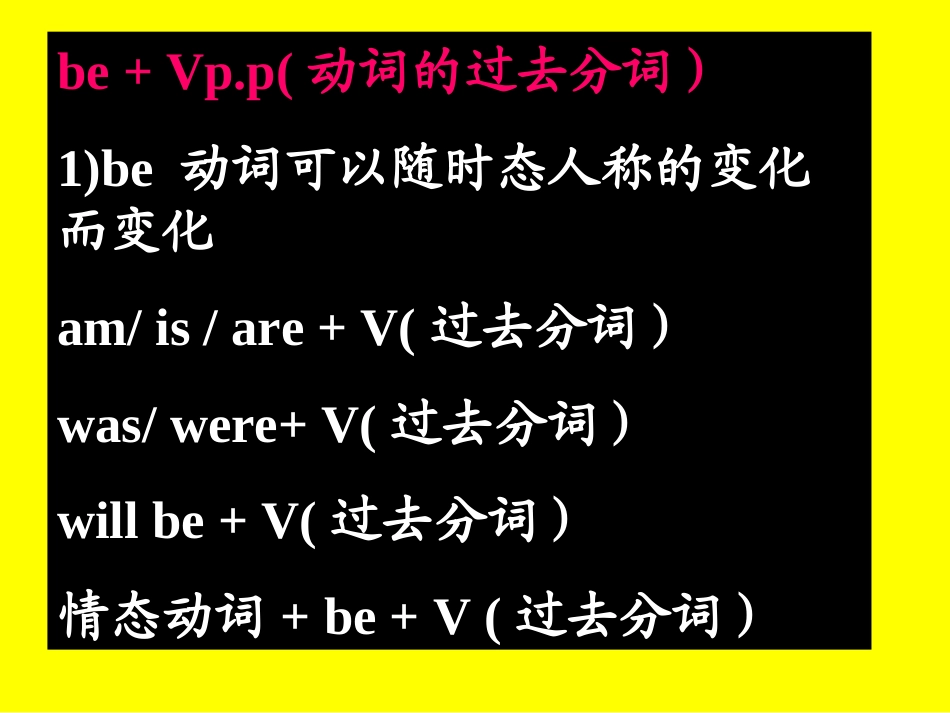 be + Vp.p( 动词的过去分词 )

1)be 动词可以随时态人称的变化而变化

am/ is / are + V( 过去分词 )

was/ were+ V( 过去分词 )

will be + V( 过去分词 )

情态动词 + be + V ( 过去分词 )